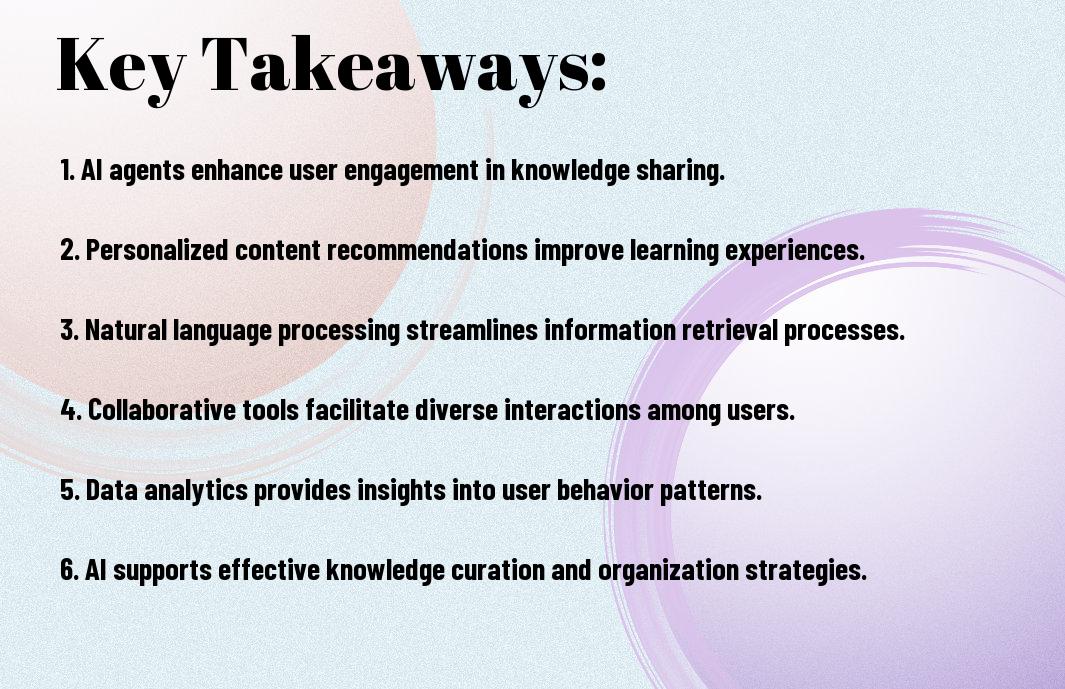 Key Takeaways:

1. AI agents enhance user engagement in knowledge sharing.

2. Personalized content recommendations improve learning experiences.

3. Natural language processing streamlines information retrieval processes.

4. Collaborative tools facilitate diverse interactions among users.

5. Data analytics provides insights into user behavior patterns.

6. AI supports effective knowledge curation and organization strategies.